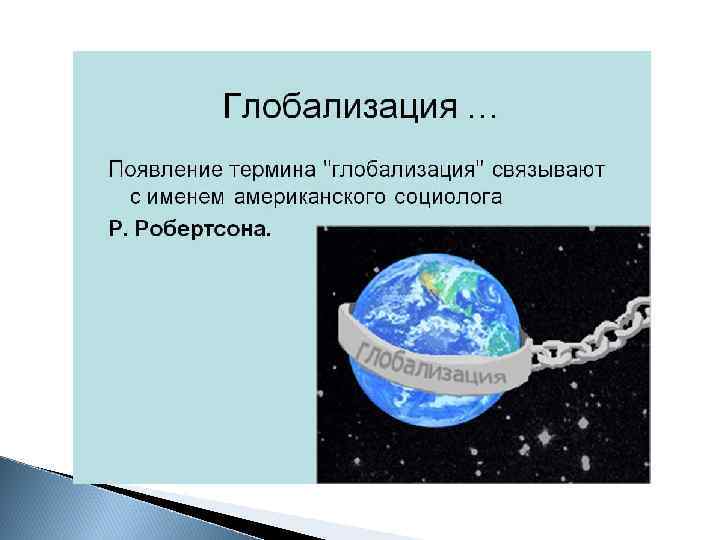 Глобализация …

Появление термина "глобализация" связывают с именем американского социолога

Р. Робертсона.

Глобализация